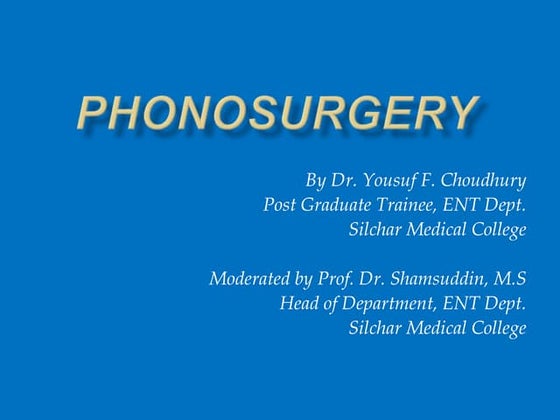 PHONOSURGERY

By Dr. Yousuf F. Choudhury
Post Graduate Trainee, ENT Dept.
Silchar Medical College

Moderated by Prof. Dr. Shamsuddin, M.S
Head of Department, ENT Dept.
Silchar Medical College